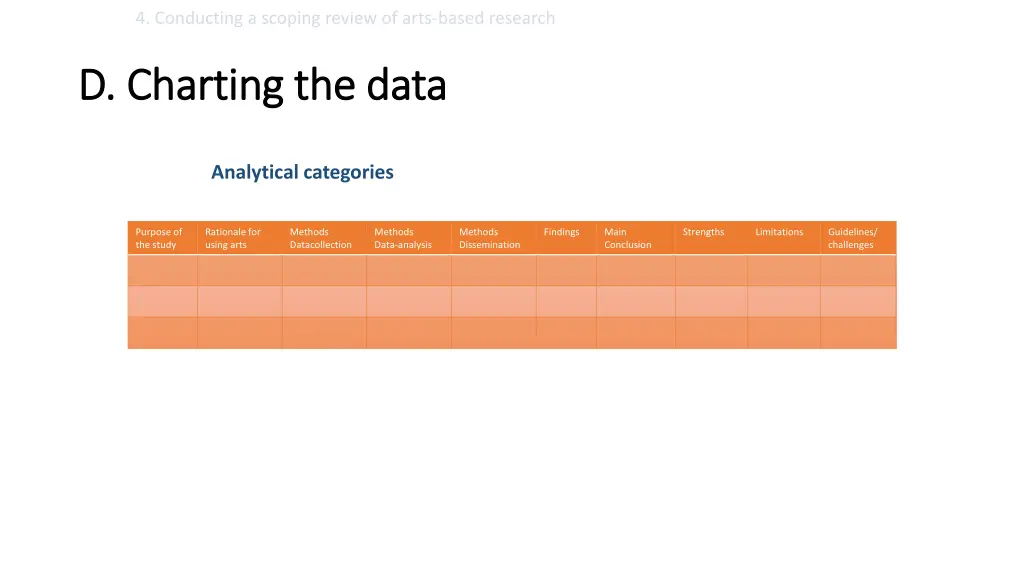 4. Conducting a scoping review of arts-based research

D. Charting the data

Analytical categories

| Purpose of the study | Rationale for using arts | Methods Datacollection | Methods Data-analysis | Methods Dissemination | Findings | Main Conclusion | Strengths | Limitations | Guidelines/ challenges |
|---|---|---|---|---|---|---|---|---|---|
| | | | | | | | | | |
| | | | | | | | | | |
| | | | | | | | | | |